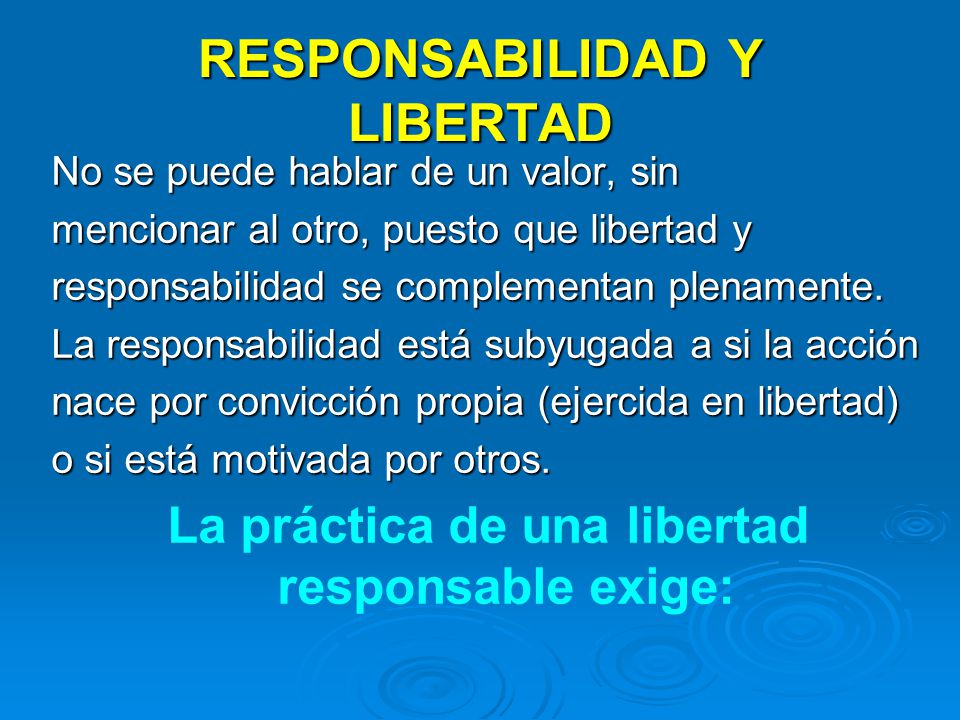 RESPONSABILIDAD Y LIBERTAD

No se puede hablar de un valor, sin mencionar al otro, puesto que libertad y responsabilidad se complementan plenamente. La responsabilidad está subyugada a si la acción nace por convicción propia (ejercida en libertad) o si está motivada por otros.

La práctica de una libertad responsable exige: